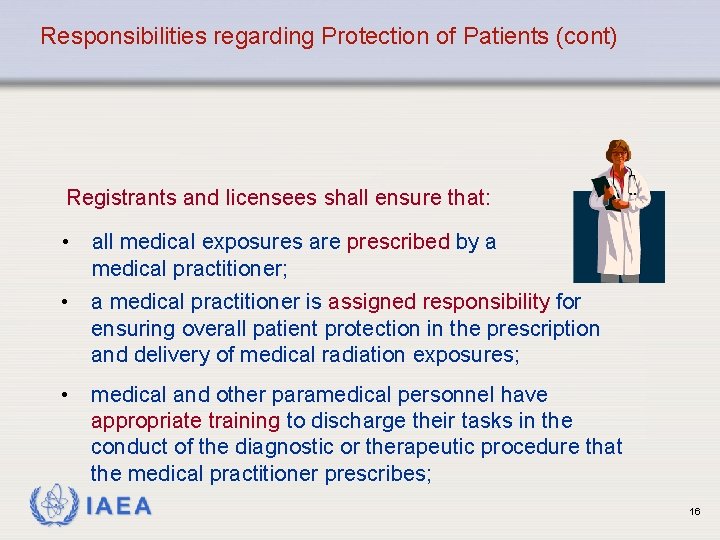 Responsibilities regarding Protection of Patients (cont)

Registrants and licensees shall ensure that:

• all medical exposures are prescribed by a medical practitioner;

• a medical practitioner is assigned responsibility for ensuring overall patient protection in the prescription and delivery of medical radiation exposures;

• medical and other paramedical personnel have appropriate training to discharge their tasks in the conduct of the diagnostic or therapeutic procedure that the medical practitioner prescribes;

IAEA

16